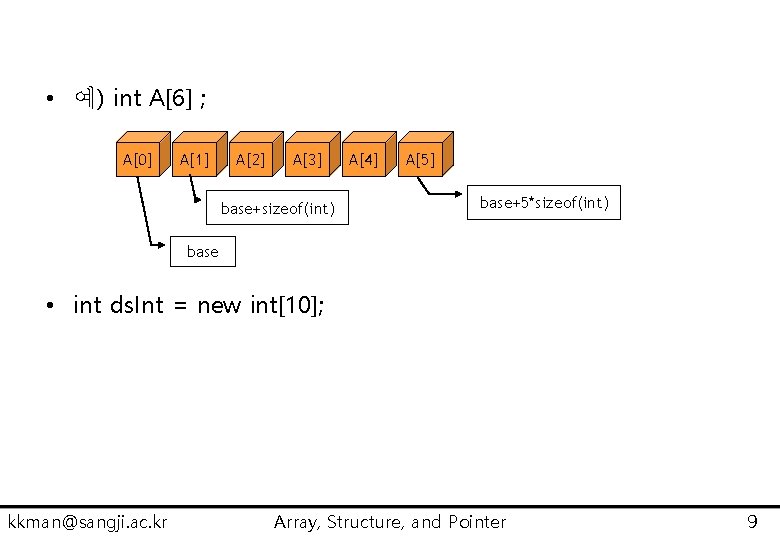 • 예) int A[6] ;

A[0] A[1] A[2] A[3] A[4] A[5]

base+sizeof(int)

base+5*sizeof(int)

base

• int dsInt = new int[10];

kkman@sangji.ac.kr Array, Structure, and Pointer 9